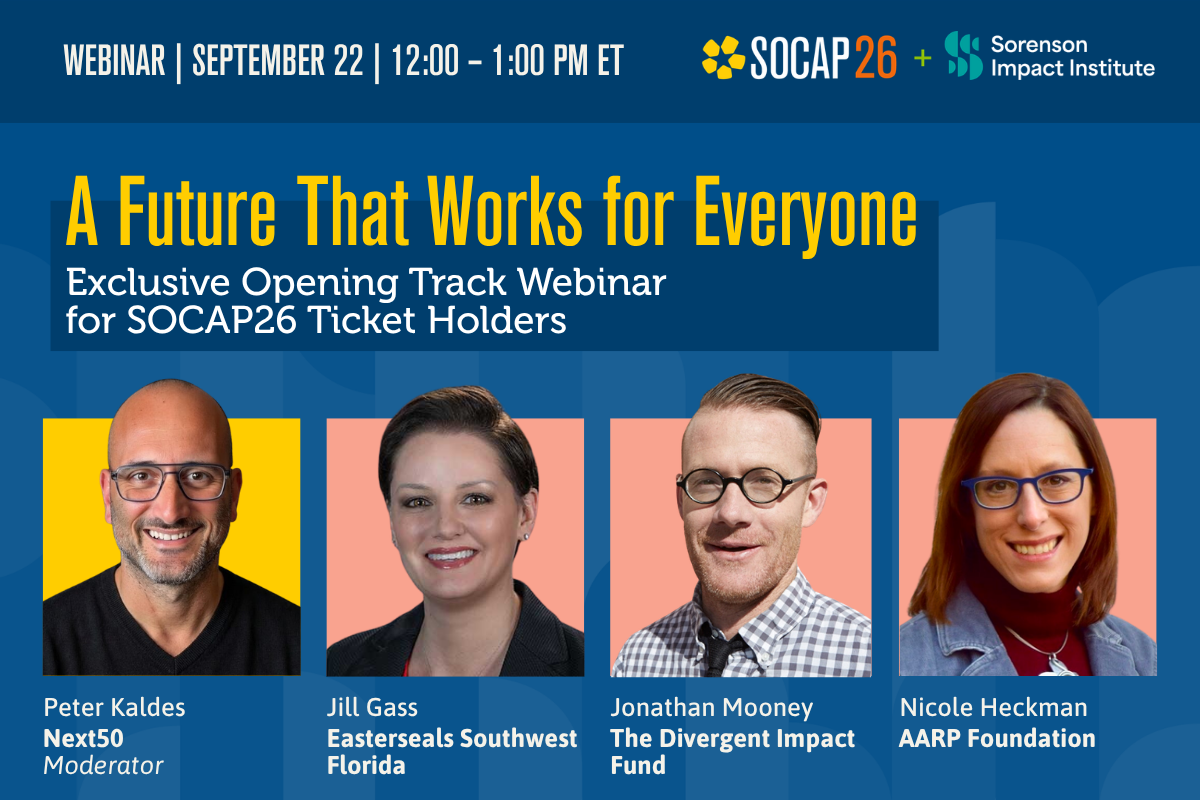 WEBINAR | SEPTEMBER 22 | 12:00 – 1:00 PM ET

SOCAP26 + Sorenson Impact Institute

A Future That Works for Everyone

Exclusive Opening Track Webinar for SOCAP26 Ticket Holders

Peter Kaldes
Next50
Moderator

Jill Gass
Easterseals Southwest Florida

Jonathan Mooney
The Divergent Impact Fund

Nicole Heckman
AARP Foundation